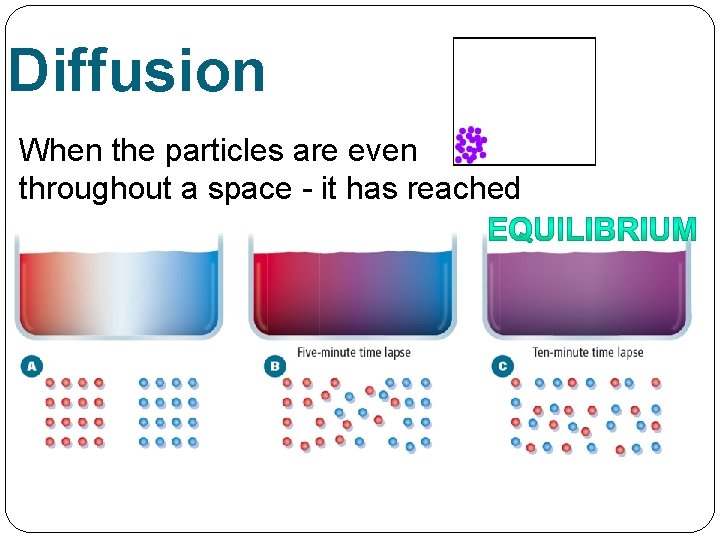 Diffusion

When the particles are even throughout a space - it has reached

EQUILIBRIUM

Five-minute time lapse

Ten-minute time lapse

A

B

C